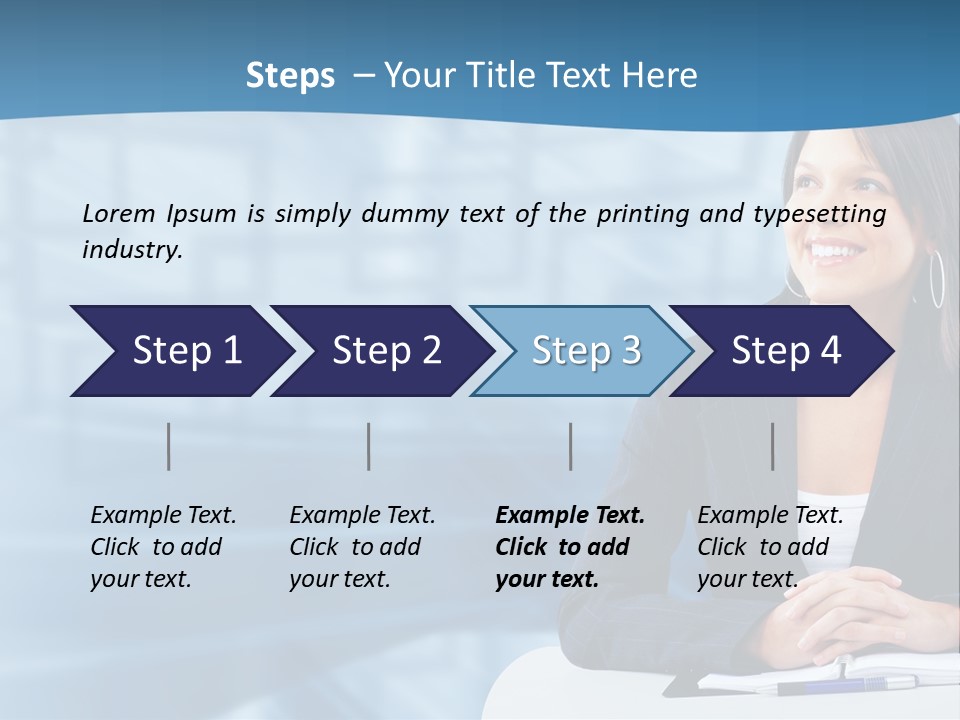 Steps – Your Title Text Here

Lorem Ipsum is simply dummy text of the printing and typesetting industry.

Step 1

Step 2

Step 3

Step 4

Example Text. Click to add your text.

Example Text. Click to add your text.

Example Text. Click to add your text.

Example Text. Click to add your text.